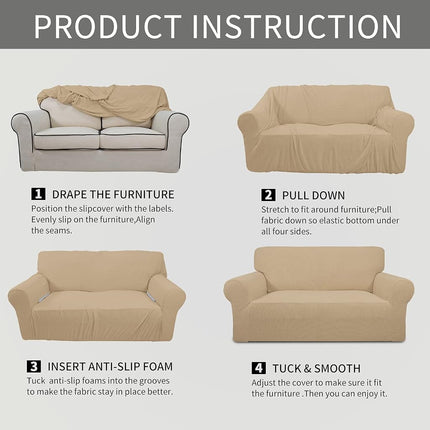 PRODUCT INSTRUCTION

1 DRAPE THE FURNITURE
Position the slipcover with the labels. Evenly slip on the furniture,Align the seams.

2 PULL DOWN
Stretch to fit around furniture;Pull fabric down so elastic bottom under all four sides.

3 INSERT ANTI-SLIP FOAM
Tuck anti-slip foams into the grooves to make the fabric stay in place better.

4 TUCK & SMOOTH
Adjust the cover to make sure it fit the furniture .Then you can enjoy it.